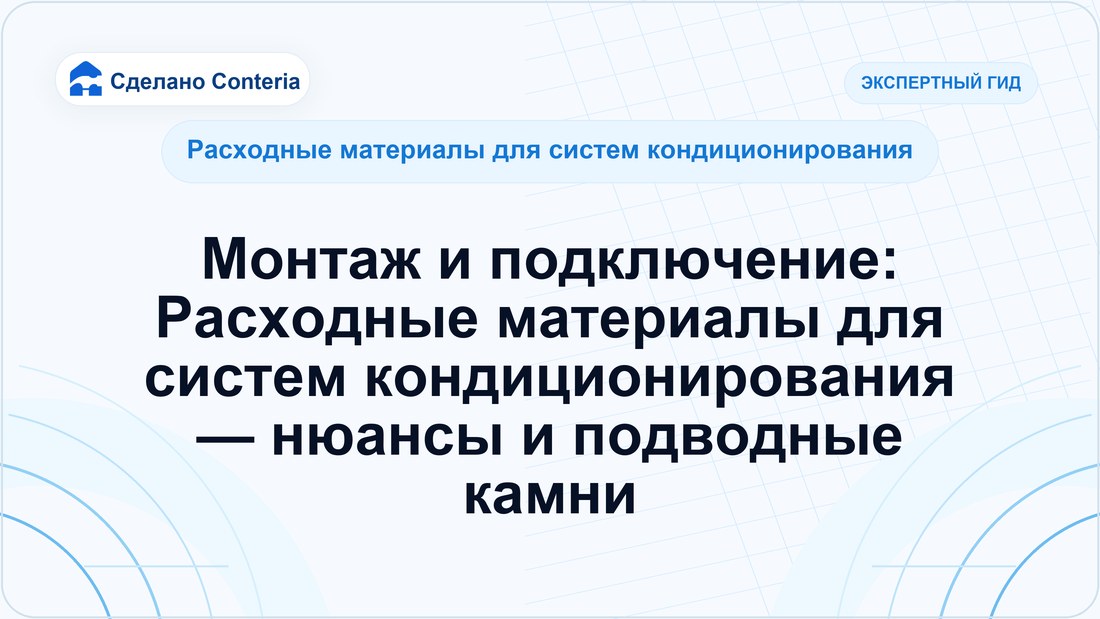 Сделано Conteria

ЭКСПЕРТНЫЙ ГИД

Расходные материалы для систем кондиционирования

Монтаж и подключение: Расходные материалы для систем кондиционирования — нюансы и подводные камни